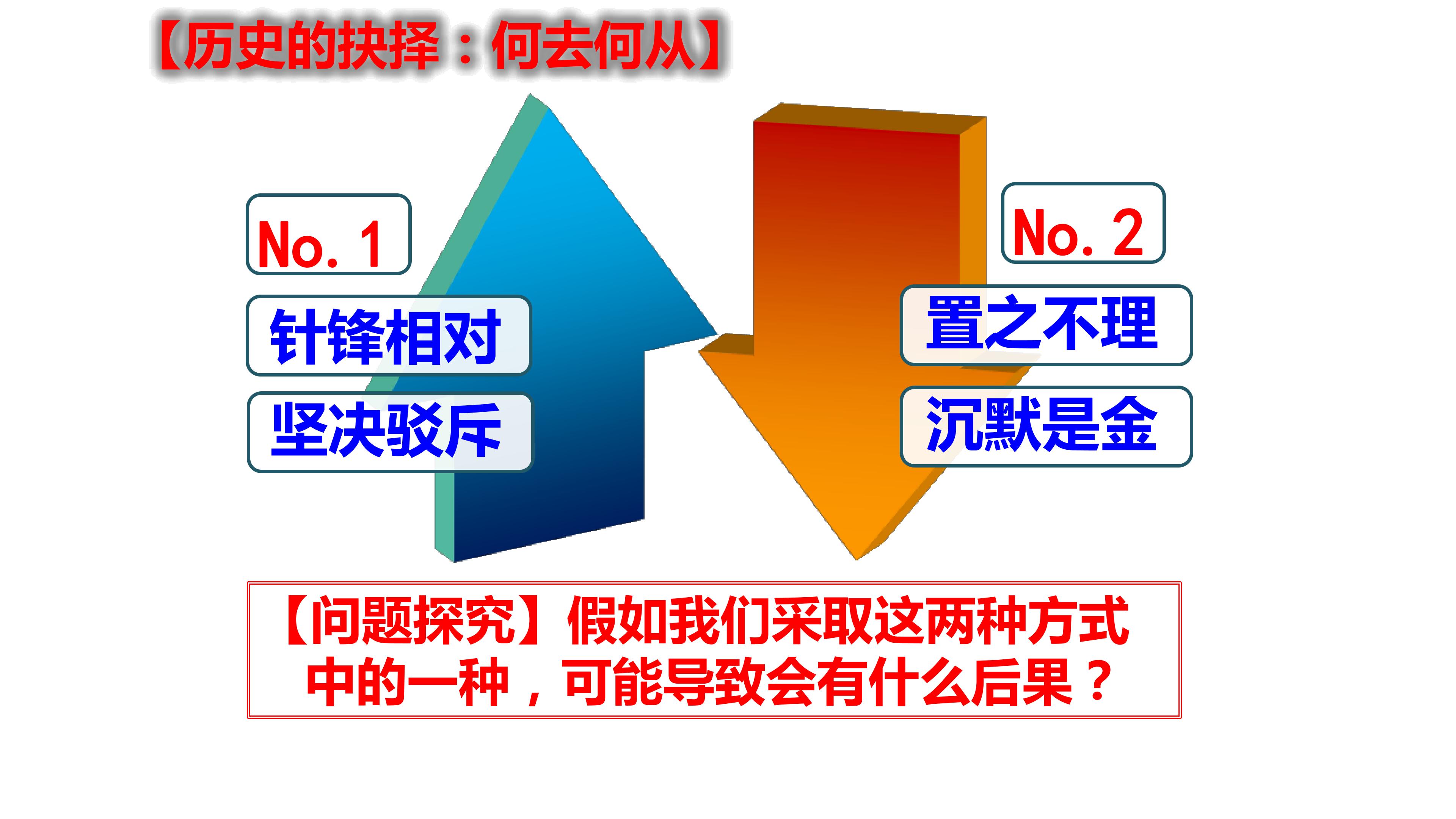 【历史的抉择：何去何从】

No. 1

针锋相对

坚决驳斥

No. 2

置之不理

沉默是金

【问题探究】假如我们采取这两种方式中的一种，可能导致会有什么后果？